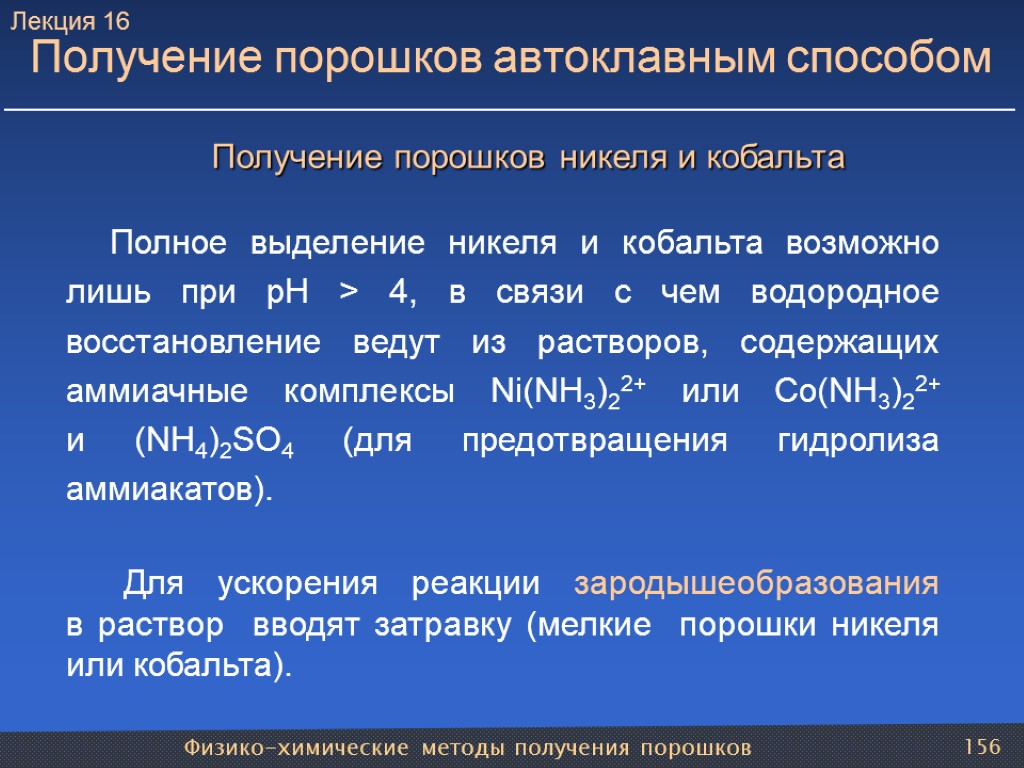 Лекция 16

Получение порошков автоклавным способом

Получение порошков никеля и кобальта

Полное выделение никеля и кобальта возможно лишь при pH > 4, в связи с чем водородное восстановление ведут из растворов, содержащих аммиачные комплексы $Ni(NH_3)_2^{2+}$ или $Co(NH_3)_2^{2+}$ и $(NH_4)_2SO_4$ (для предотвращения гидролиза аммиакатов).

Для ускорения реакции зародышеобразования в раствор вводят затравку (мелкие порошки никеля или кобальта).

Физико-химические методы получения порошков

156